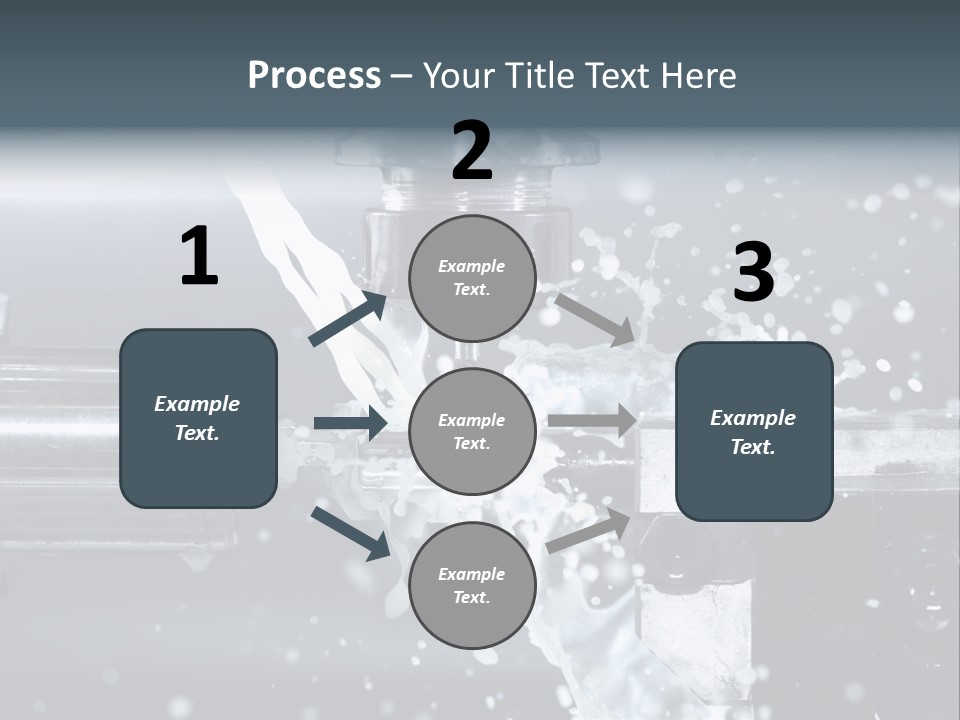 Process – Your Title Text Here

1

Example Text.

2

Example Text.

Example Text.

Example Text.

3

Example Text.